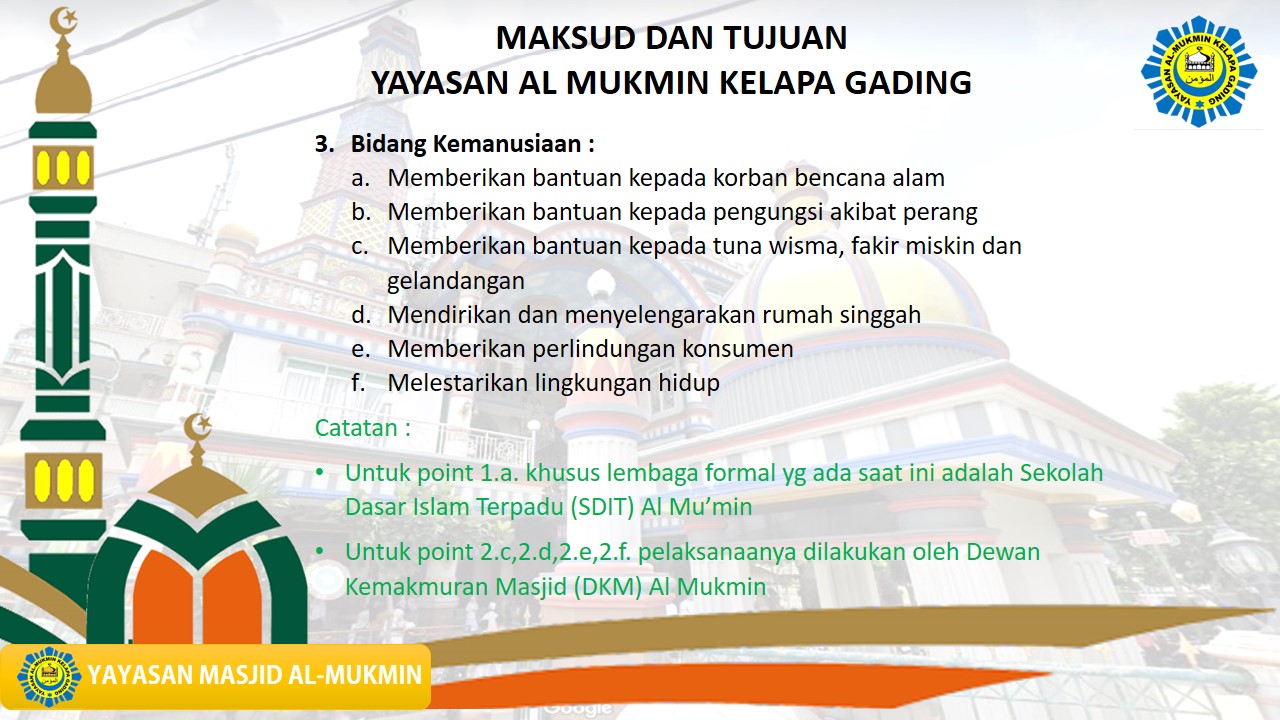 MAKSUD DAN TUJUAN
YAYASAN AL MUKMIN KELAPA GADING

YAYASAN AL-MUKMIN KELAPA GADING
المؤمن

3. Bidang Kemanusiaan :
a. Memberikan bantuan kepada korban bencana alam
b. Memberikan bantuan kepada pengungsi akibat perang
c. Memberikan bantuan kepada tuna wisma, fakir miskin dan gelandangan
d. Mendirikan dan menyelengarakan rumah singgah
e. Memberikan perlindungan konsumen
f. Melestarikan lingkungan hidup

Catatan :
• Untuk point 1.a. khusus lembaga formal yg ada saat ini adalah Sekolah Dasar Islam Terpadu (SDIT) Al Mu'min
• Untuk point 2.c,2.d,2.e,2.f. pelaksanaanya dilakukan oleh Dewan Kemakmuran Masjid (DKM) Al Mukmin

YAYASAN MASJID AL-MUKMIN

Google